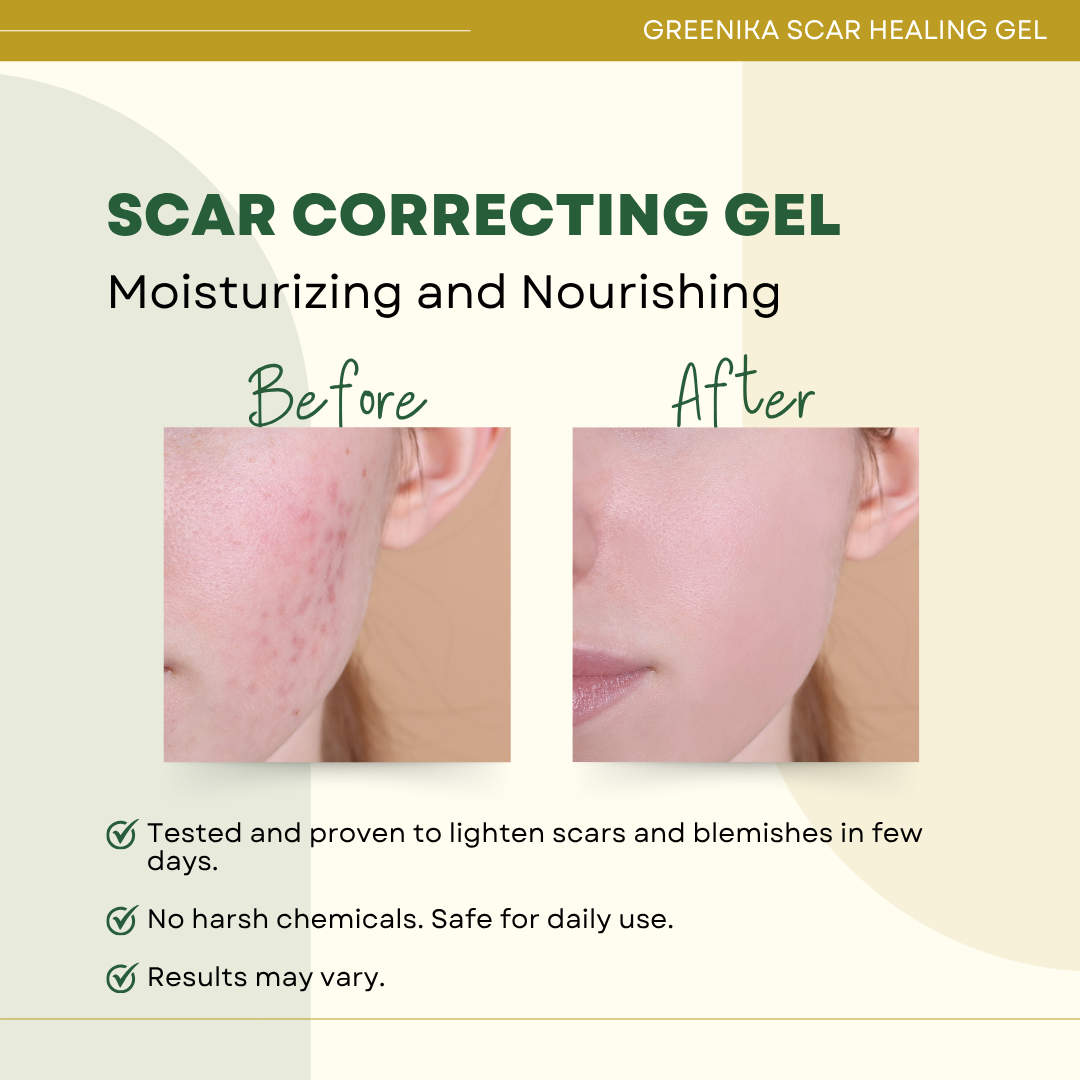 GREENIKA SCAR HEALING GEL

SCAR CORRECTING GEL

Moisturizing and Nourishing

Before

After

Tested and proven to lighten scars and blemishes in few days.

No harsh chemicals. Safe for daily use.

Results may vary.